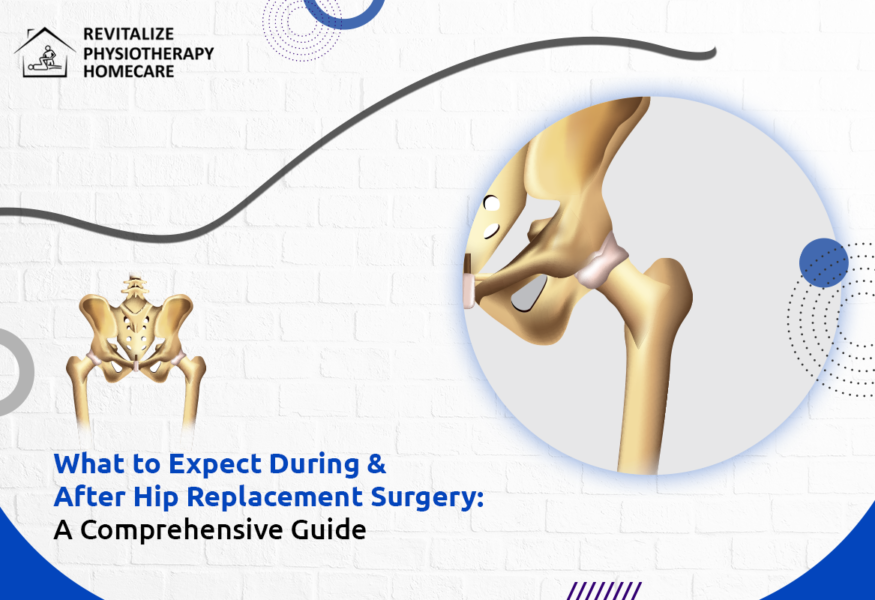 REVITALIZE PHYSIOTHERAPY HOMECARE

What to Expect During & After Hip Replacement Surgery: A Comprehensive Guide